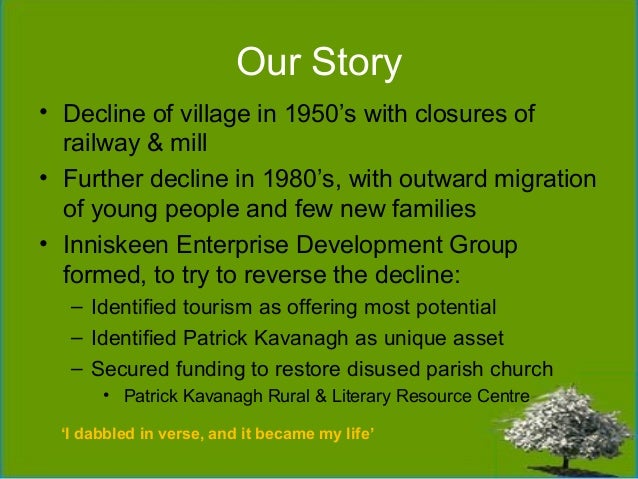 Our Story

• Decline of village in 1950's with closures of railway & mill
• Further decline in 1980's, with outward migration of young people and few new families
• Inniskeen Enterprise Development Group formed, to try to reverse the decline:
– Identified tourism as offering most potential
– Identified Patrick Kavanagh as unique asset
– Secured funding to restore disused parish church
• Patrick Kavanagh Rural & Literary Resource Centre

'I dabbled in verse, and it became my life'